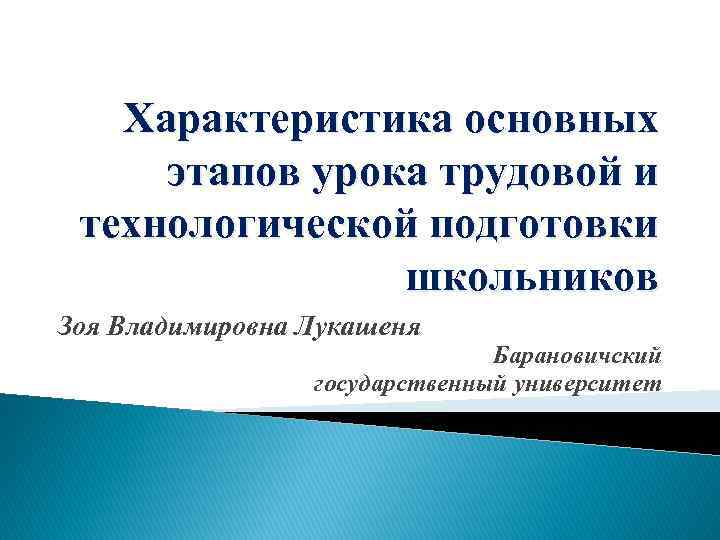 Характеристика основных этапов урока трудовой и технологической подготовки школьников

Зоя Владимировна Лукашеня

Барановичский государственный университет